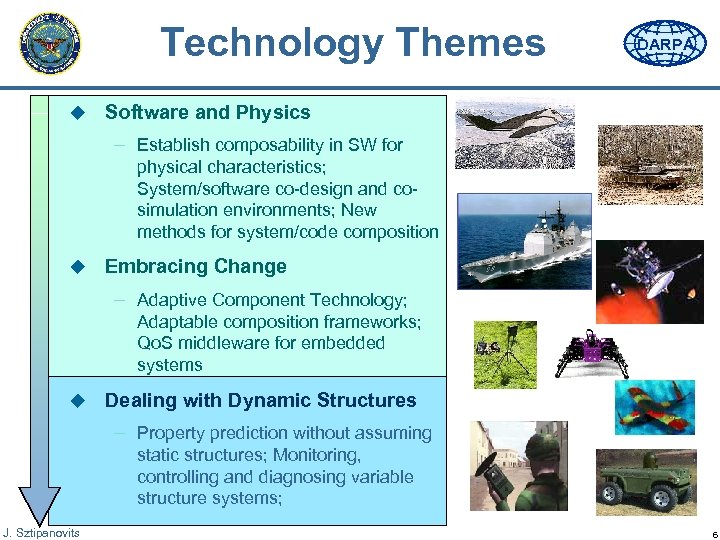 Technology Themes

DARPA

◆ Software and Physics

– Establish composability in SW for physical characteristics; System/software co-design and co-simulation environments; New methods for system/code composition

◆ Embracing Change

– Adaptive Component Technology; Adaptable composition frameworks; QoS middleware for embedded systems

◆ Dealing with Dynamic Structures

– Property prediction without assuming static structures; Monitoring, controlling and diagnosing variable structure systems;

J. Sztipanovits

6